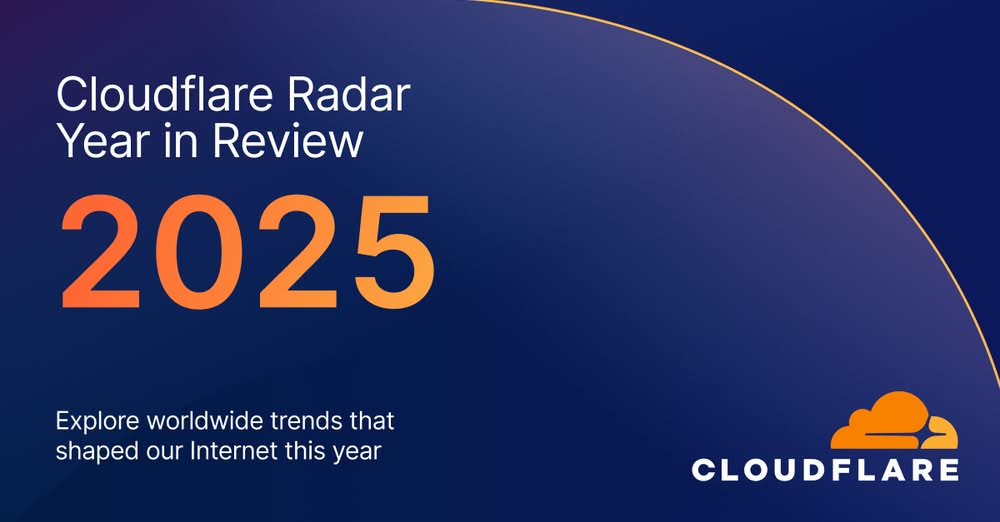 Cloudflare Radar Year in Review

2025

Explore worldwide trends that shaped our Internet this year

CLOUDFLARE